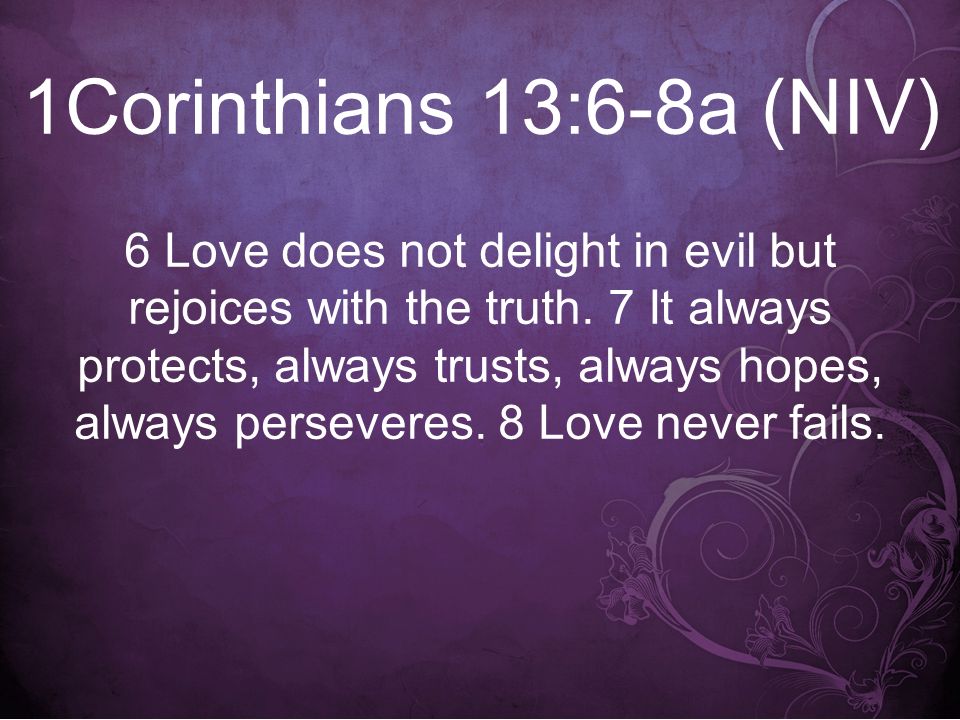 1Corinthians 13:6-8a (NIV)

6 Love does not delight in evil but rejoices with the truth. 7 It always protects, always trusts, always hopes, always perseveres. 8 Love never fails.